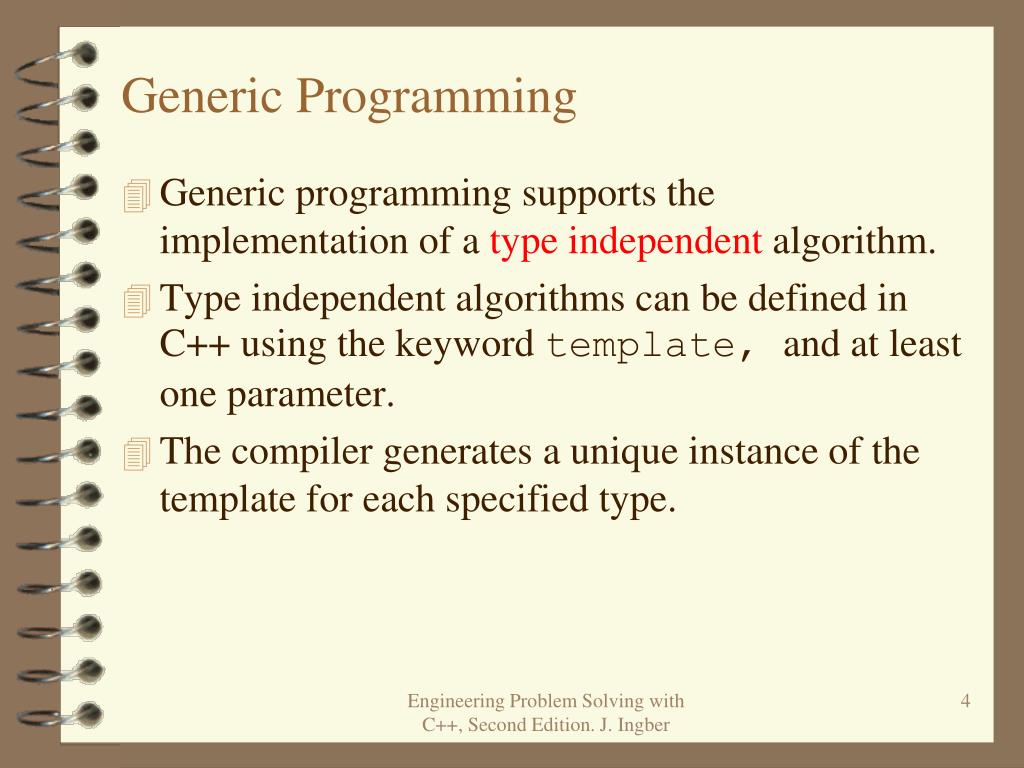 Generic Programming

Generic programming supports the implementation of a type independent algorithm.

Type independent algorithms can be defined in C++ using the keyword template, and at least one parameter.

The compiler generates a unique instance of the template for each specified type.

Engineering Problem Solving with C++, Second Edition. J. Ingber

4